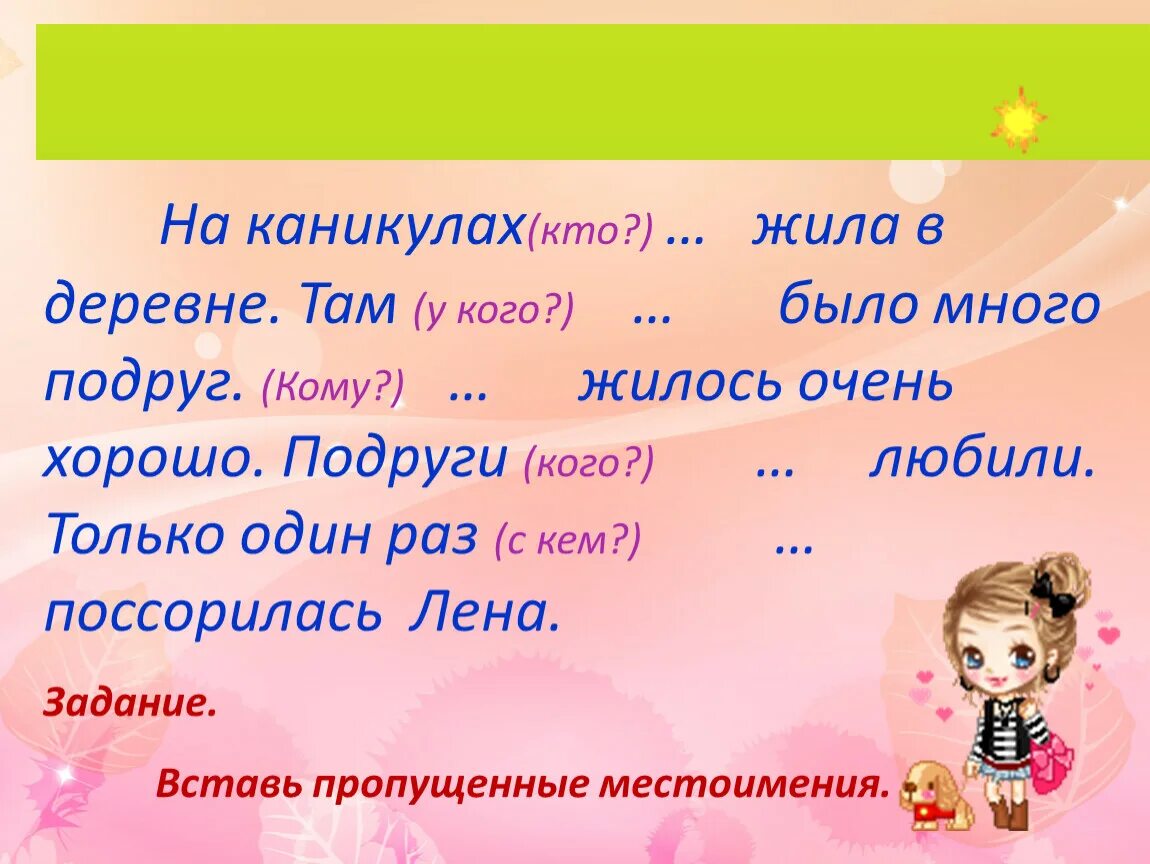 На каникулах(кто?) … жила в деревне. Там (у кого?) … было много подруг. (Кому?) … жилось очень хорошо. Подруги (кого?) … любили. Только один раз (с кем?) … поссорилась Лена.

Задание.

Вставь пропущенные местоимения.